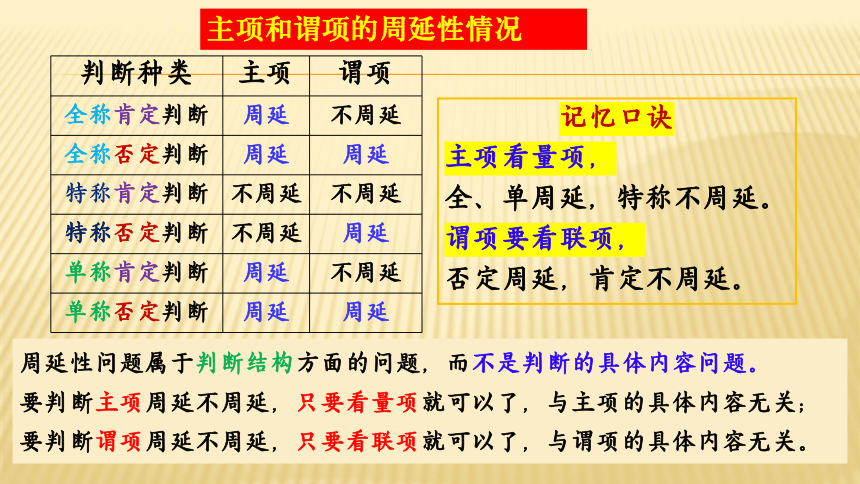 主项和谓项的周延性情况

| 判断种类 | 主项 | 谓项 |
|---|---|---|
| 全称肯定判断 | 周延 | 不周延 |
| 全称否定判断 | 周延 | 周延 |
| 特称肯定判断 | 不周延 | 不周延 |
| 特称否定判断 | 不周延 | 周延 |
| 单称肯定判断 | 周延 | 不周延 |
| 单称否定判断 | 周延 | 周延 |

记忆口诀

主项看量项，

全、单周延，特称不周延。

谓项要看联项，

否定周延，肯定不周延。

周延性问题属于判断结构方面的问题，而不是判断的具体内容问题。

要判断主项周延不周延，只要看量项就可以了，与主项的具体内容无关；

要判断谓项周延不周延，只要看联项就可以了，与谓项的具体内容无关。